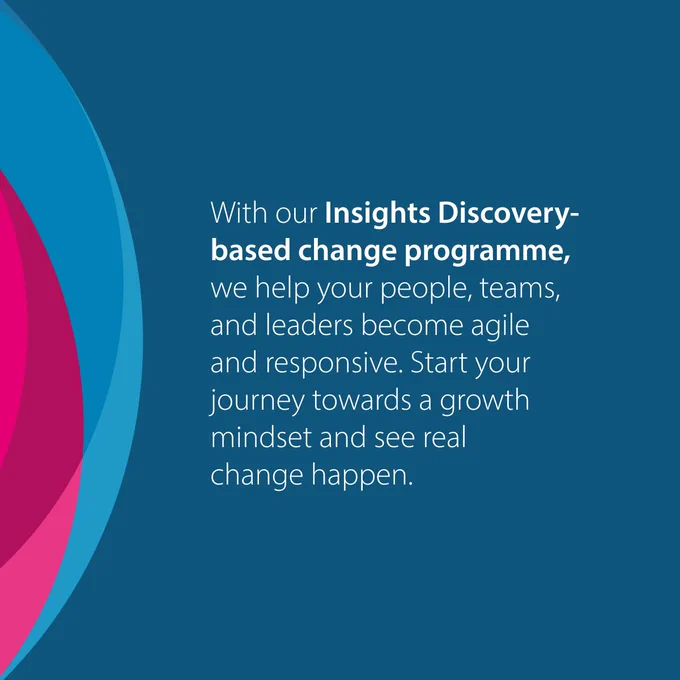 With our Insights Discovery-based change programme, we help your people, teams, and leaders become agile and responsive. Start your journey towards a growth mindset and see real change happen.